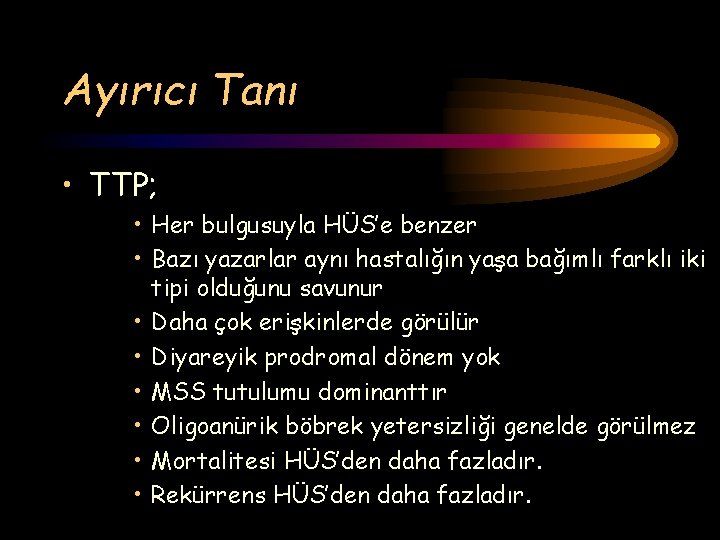 Ayırıcı Tanı

• TTP;
  • Her bulgusuyla HÜS'e benzer
  • Bazı yazarlar aynı hastalığın yaşa bağımlı farklı iki tipi olduğunu savunur
  • Daha çok erişkinlerde görülür
  • Diyareyik prodromal dönem yok
  • MSS tutulumu dominanttır
  • Oligoanürik böbrek yetersizliği genelde görülmez
  • Mortalitesi HÜS'den daha fazladır.
  • Rekürrens HÜS'den daha fazladır.